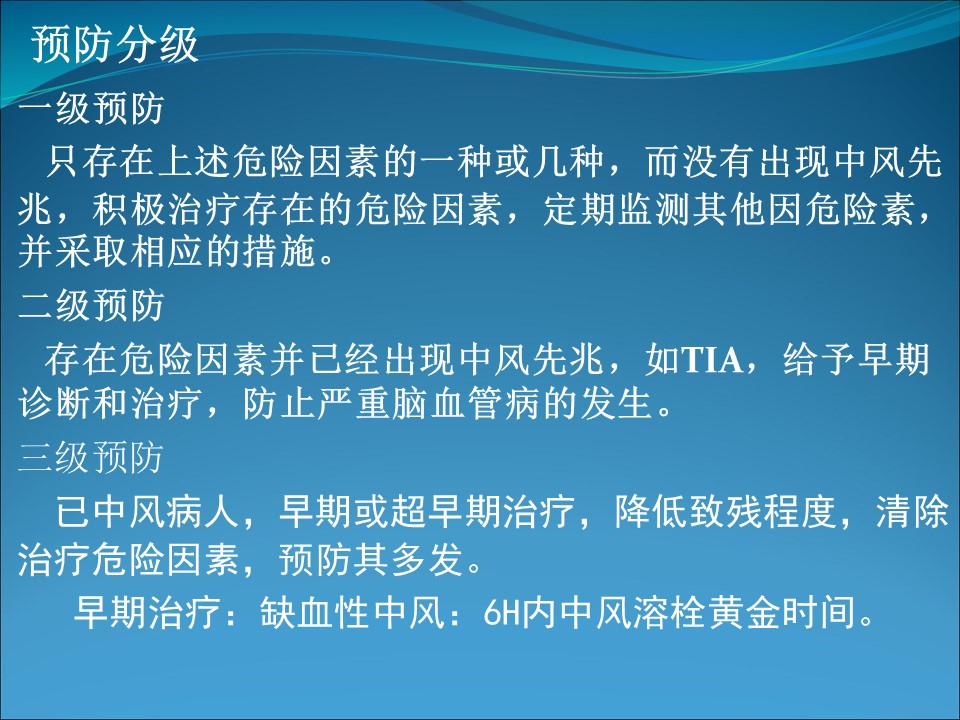 预防分级

一级预防

只存在上述危险因素的一种或几种，而没有出现中风先兆，积极治疗存在的危险因素，定期监测其他因危险素，并采取相应的措施。

二级预防

存在危险因素并已经出现中风先兆，如TIA，给予早期诊断和治疗，防止严重脑血管病的发生。

三级预防

已中风病人，早期或超早期治疗，降低致残程度，清除治疗危险因素，预防其多发。

早期治疗：缺血性中风：6H内中风溶栓黄金时间。